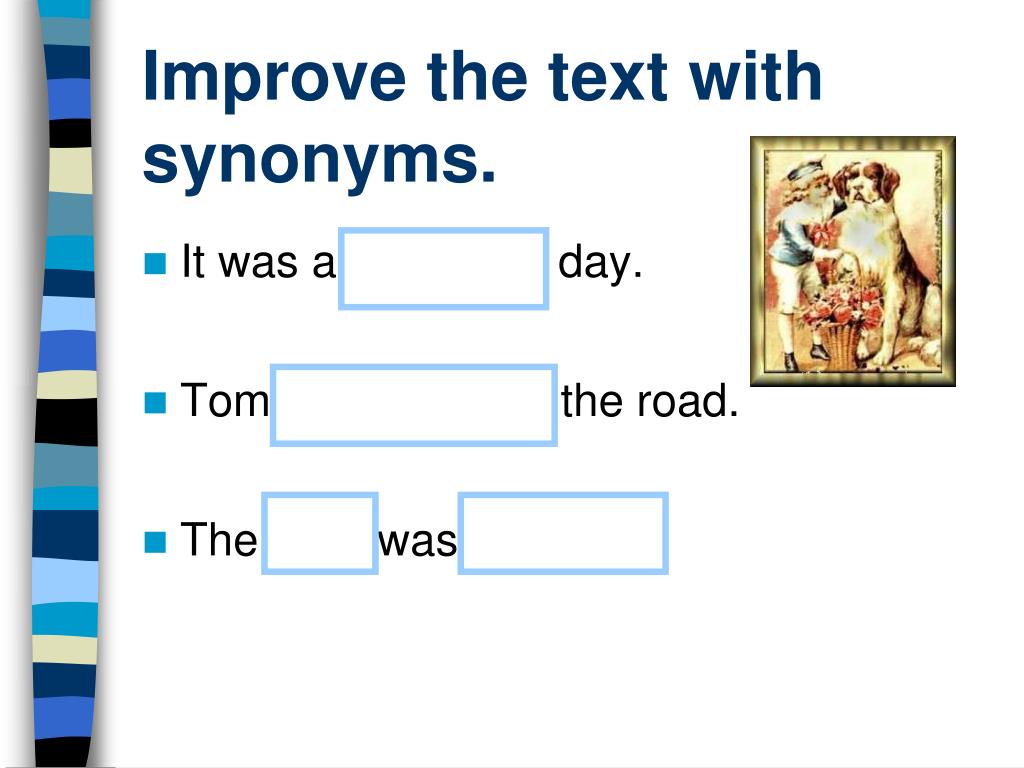 Improve the text with synonyms.

It was a day.

Tom the road.

The was